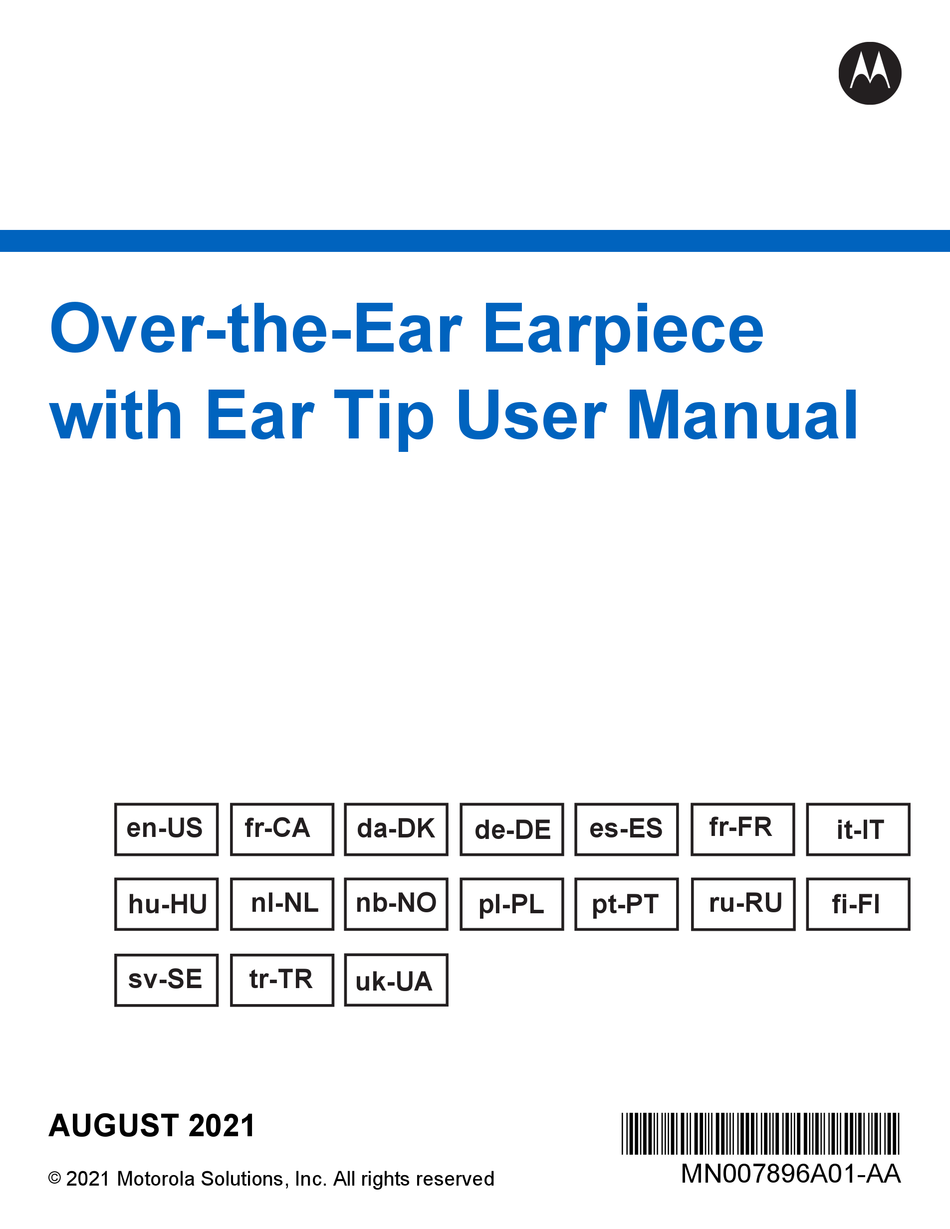 Over-the-Ear Earpiece with Ear Tip User Manual

en-US fr-CA da-DK de-DE es-ES fr-FR it-IT
hu-HU nl-NL nb-NO pl-PL pt-PT ru-RU fi-FI
sv-SE tr-TR uk-UA

AUGUST 2021

© 2021 Motorola Solutions, Inc. All rights reserved

MN007896A01-AA